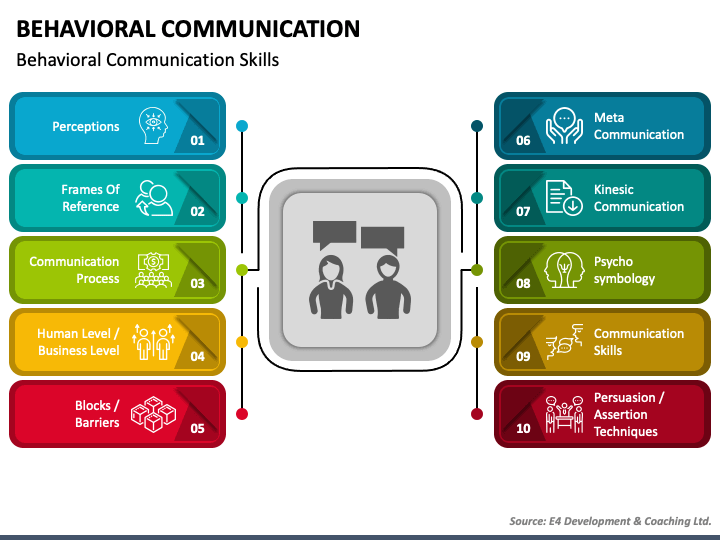 BEHAVIORAL COMMUNICATION

Behavioral Communication Skills

Perceptions 01

Frames Of Reference 02

Communication Process 03

Human Level / Business Level 04

Blocks / Barriers 05

06 Meta Communication

07 Kinesic Communication

08 Psycho symbology

09 Communication Skills

10 Persuasion / Assertion Techniques

Source: E4 Development & Coaching Ltd.